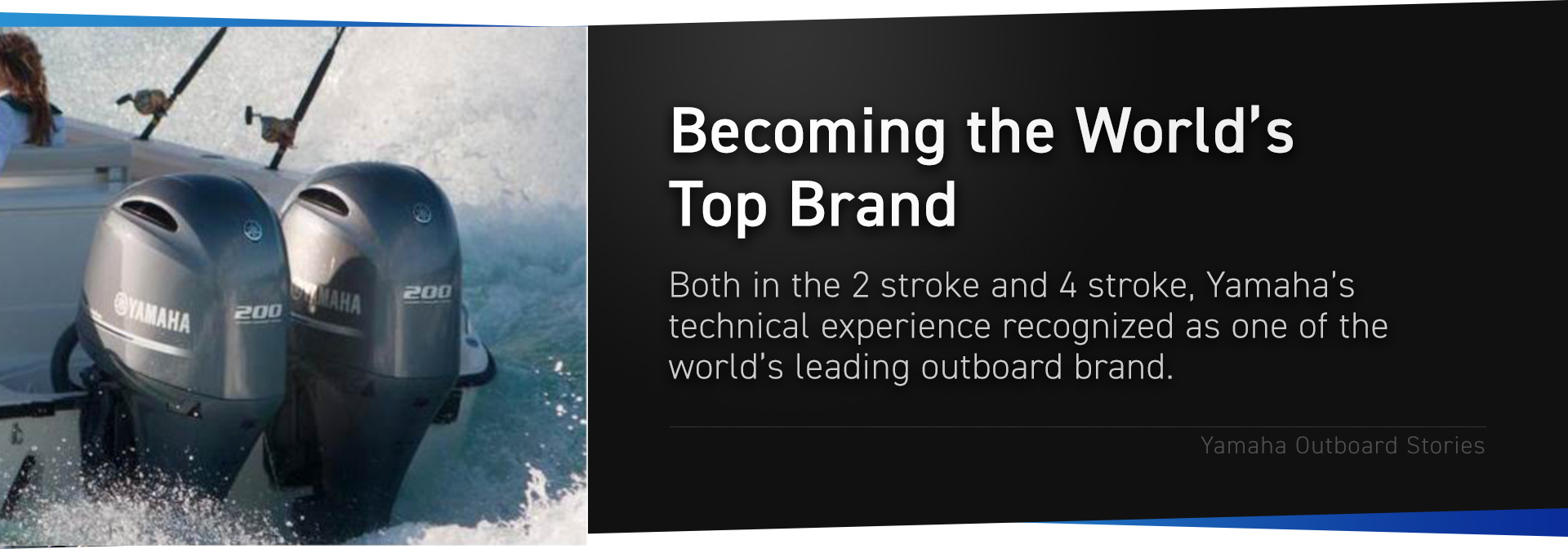 YAMAHA 200
YAMAHA 200

Becoming the World's Top Brand

Both in the 2 stroke and 4 stroke, Yamaha's technical experience recognized as one of the world's leading outboard brand.

Yamaha Outboard Stories